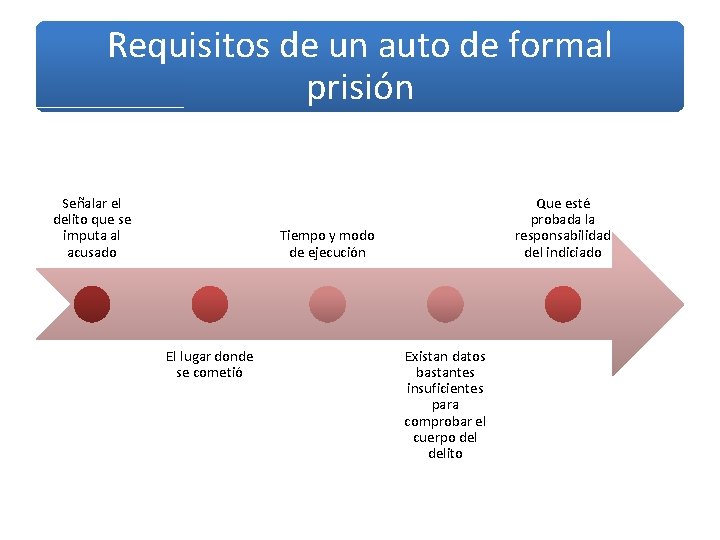 Requisitos de un auto de formal prisión

Señalar el delito que se imputa al acusado

El lugar donde se cometió

Tiempo y modo de ejecución

Existan datos bastantes insuficientes para comprobar el cuerpo del delito

Que esté probada la responsabilidad del indiciado